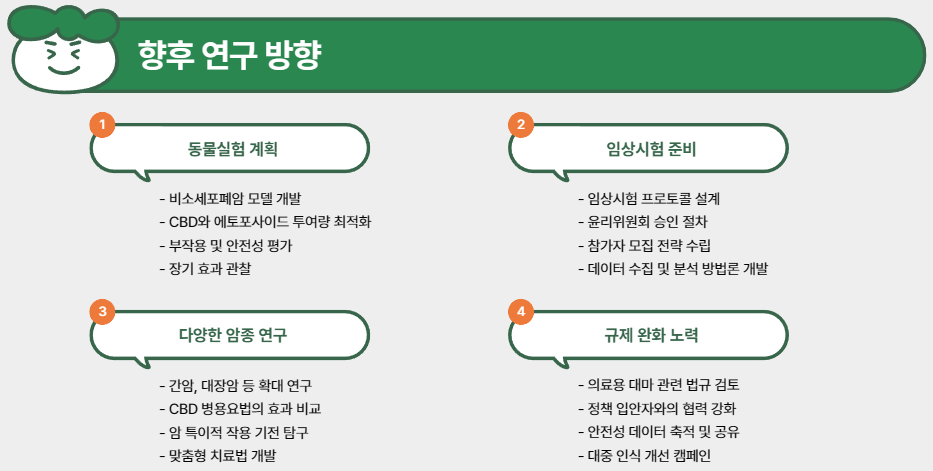 향후 연구 방향

1
동물실험 계획

- 비소세포폐암 모델 개발
- CBD와 에토포사이드 투여량 최적화
- 부작용 및 안전성 평가
- 장기 효과 관찰

2
임상시험 준비

- 임상시험 프로토콜 설계
- 윤리위원회 승인 절차
- 참가자 모집 전략 수립
- 데이터 수집 및 분석 방법론 개발

3
다양한 암종 연구

- 간암, 대장암 등 확대 연구
- CBD 병용요법의 효과 비교
- 암 특이적 작용 기전 탐구
- 맞춤형 치료법 개발

4
규제 완화 노력

- 의료용 대마 관련 법규 검토
- 정책 입안자와의 협력 강화
- 안전성 데이터 축적 및 공유
- 대중 인식 개선 캠페인